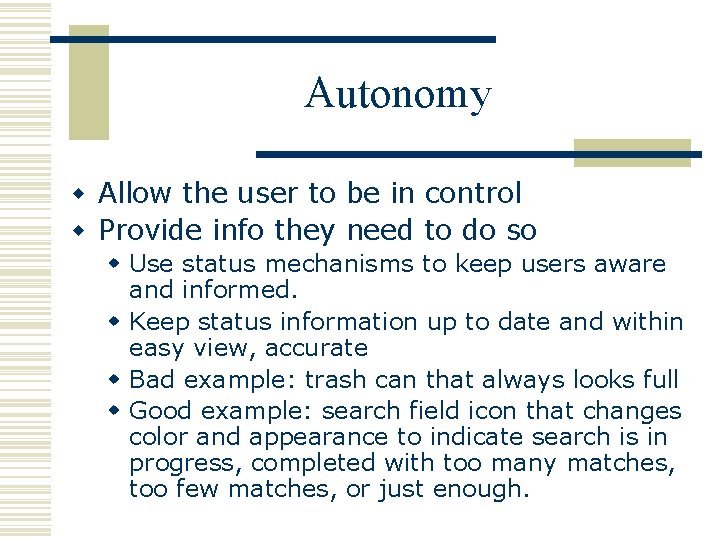 Autonomy

- Allow the user to be in control
- Provide info they need to do so
  - Use status mechanisms to keep users aware and informed.
  - Keep status information up to date and within easy view, accurate
  - Bad example: trash can that always looks full
  - Good example: search field icon that changes color and appearance to indicate search is in progress, completed with too many matches, too few matches, or just enough.